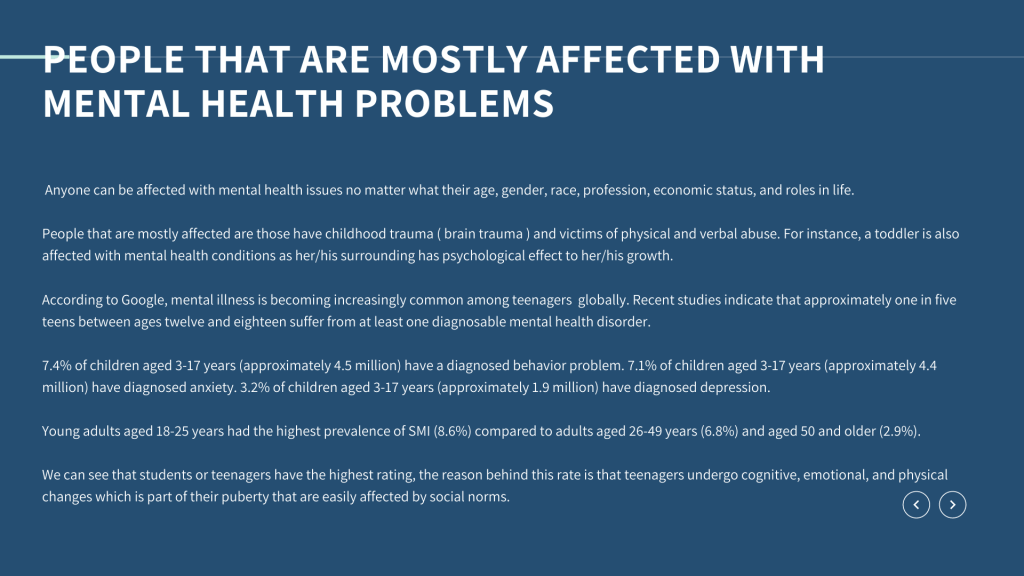 PEOPLE THAT ARE MOSTLY AFFECTED WITH MENTAL HEALTH PROBLEMS

Anyone can be affected with mental health issues no matter what their age, gender, race, profession, economic status, and roles in life.

People that are mostly affected are those have childhood trauma ( brain trauma ) and victims of physical and verbal abuse. For instance, a toddler is also affected with mental health conditions as her/his surrounding has psychological effect to her/his growth.

According to Google, mental illness is becoming increasingly common among teenagers globally. Recent studies indicate that approximately one in five teens between ages twelve and eighteen suffer from at least one diagnosable mental health disorder.

7.4% of children aged 3-17 years (approximately 4.5 million) have a diagnosed behavior problem. 7.1% of children aged 3-17 years (approximately 4.4 million) have diagnosed anxiety. 3.2% of children aged 3-17 years (approximately 1.9 million) have diagnosed depression.

Young adults aged 18-25 years had the highest prevalence of SMI (8.6%) compared to adults aged 26-49 years (6.8%) and aged 50 and older (2.9%).

We can see that students or teenagers have the highest rating, the reason behind this rate is that teenagers undergo cognitive, emotional, and physical changes which is part of their puberty that are easily affected by social norms.